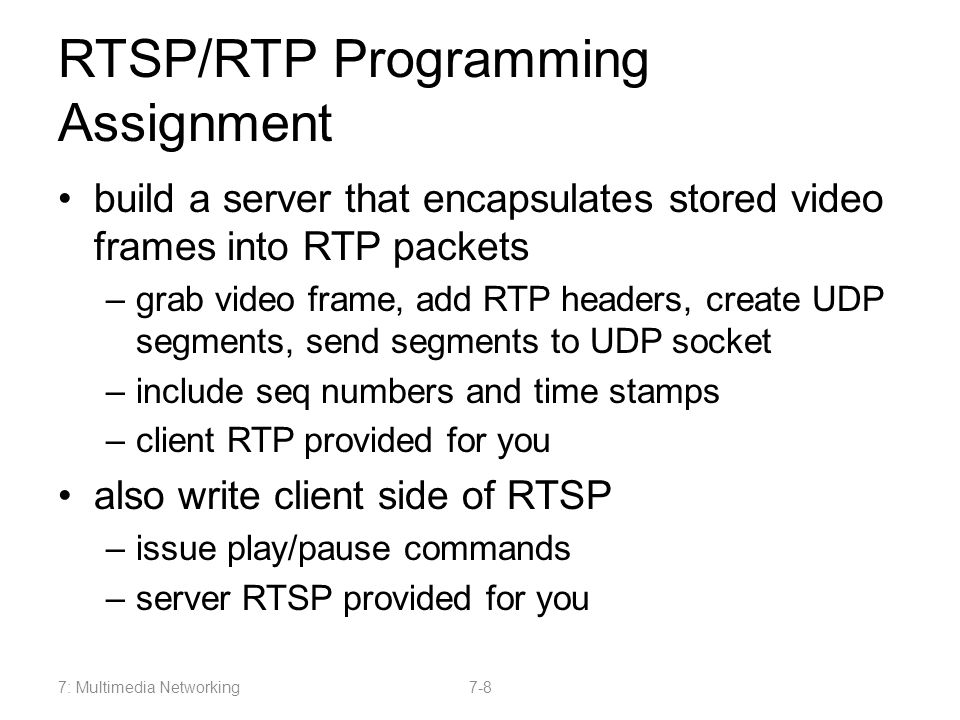 RTSP/RTP Programming Assignment

• build a server that encapsulates stored video frames into RTP packets
  – grab video frame, add RTP headers, create UDP segments, send segments to UDP socket
  – include seq numbers and time stamps
  – client RTP provided for you
• also write client side of RTSP
  – issue play/pause commands
  – server RTSP provided for you

7: Multimedia Networking 7-8